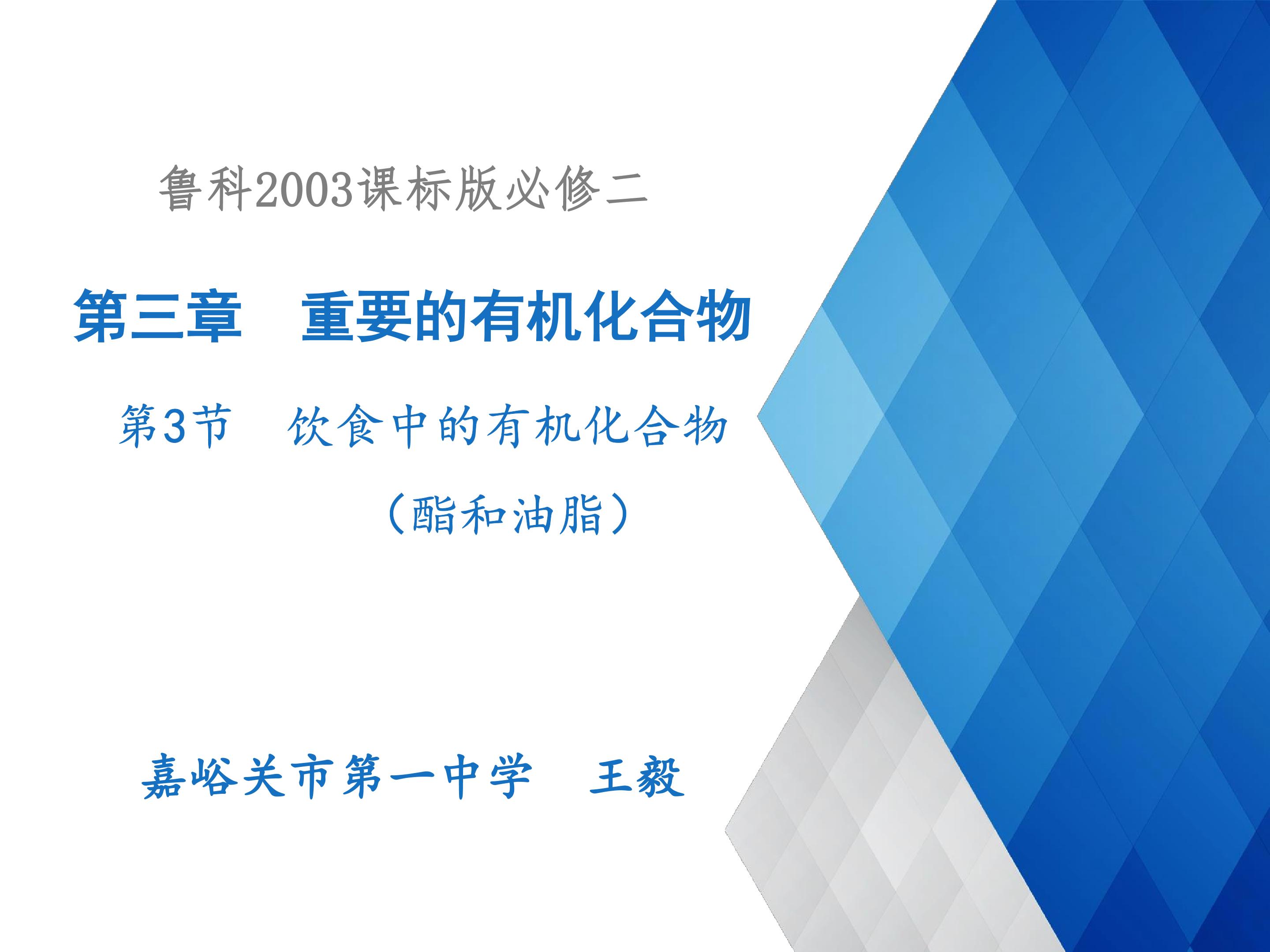 鲁科2003课标版必修二

第三章 重要的有机化合物

第3节 饮食中的有机化合物

（酯和油脂）

嘉峪关市第一中学 王毅